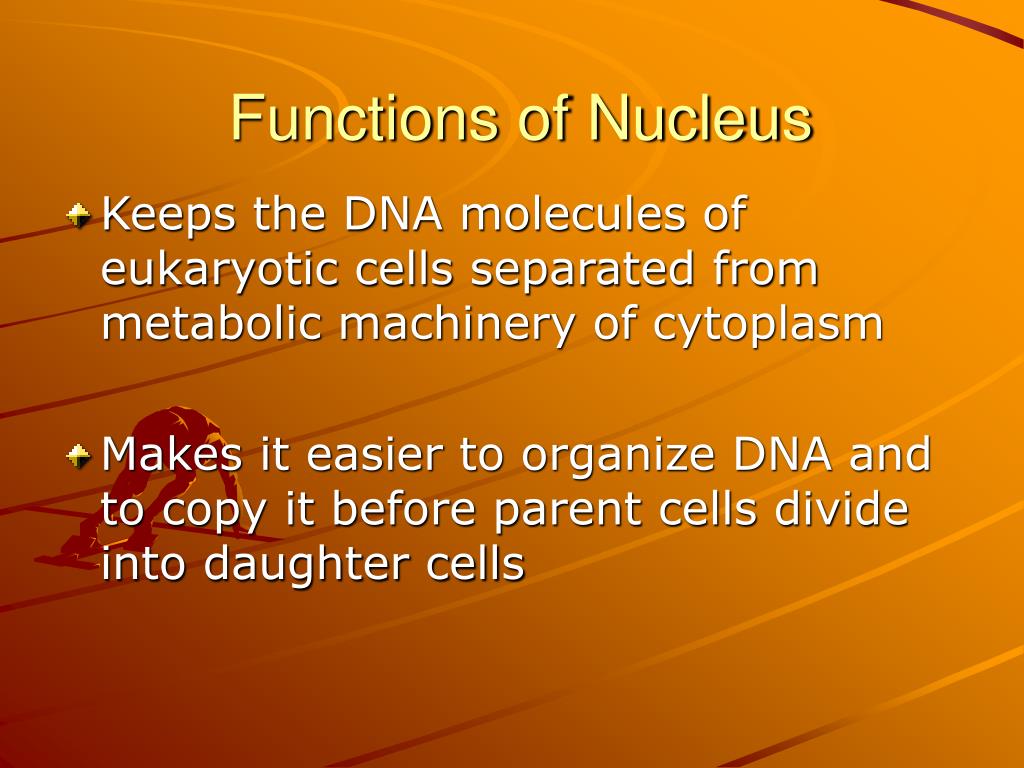 Functions of Nucleus

Keeps the DNA molecules of eukaryotic cells separated from metabolic machinery of cytoplasm

Makes it easier to organize DNA and to copy it before parent cells divide into daughter cells